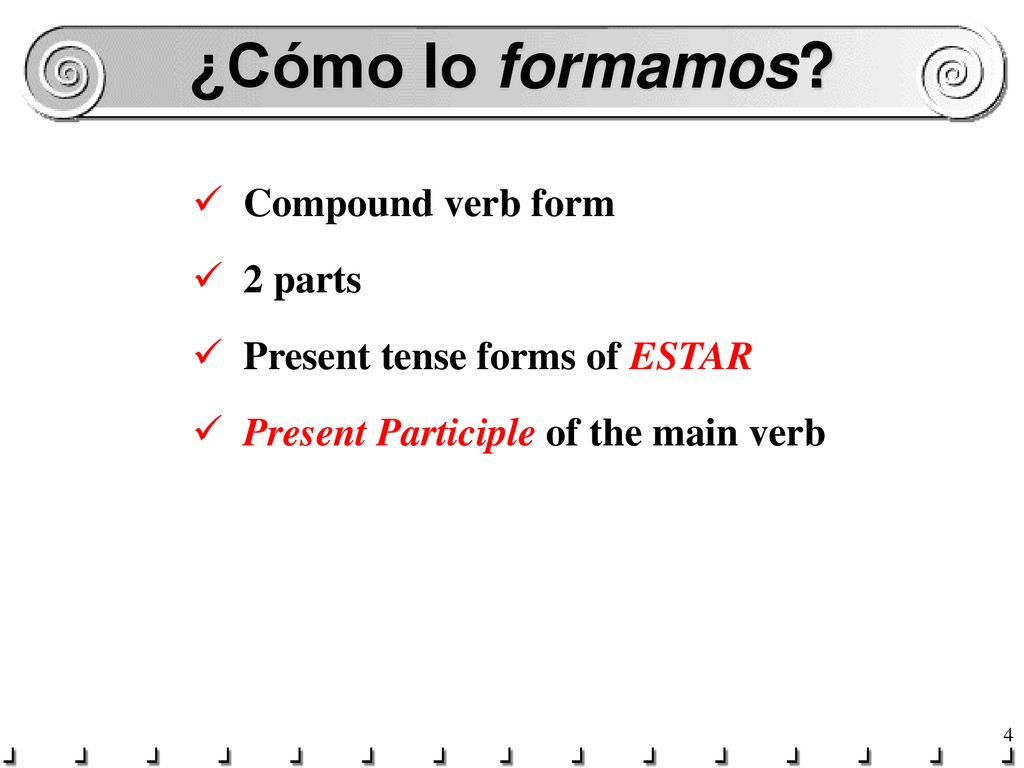 ¿Cómo lo formamos?

✓ Compound verb form

✓ 2 parts

✓ Present tense forms of ESTAR

✓ Present Participle of the main verb

4